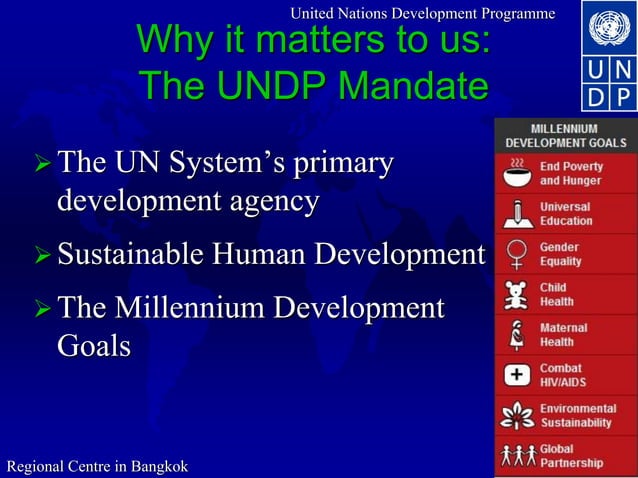 United Nations Development Programme

U N
D P

Why it matters to us:
The UNDP Mandate

➢ The UN System's primary development agency

➢ Sustainable Human Development

➢ The Millennium Development Goals

MILLENNIUM DEVELOPMENT GOALS

End Poverty and Hunger

Universal Education

Gender Equality

Child Health

Maternal Health

Combat HIV/AIDS

Environmental Sustainability

Global Partnership

Regional Centre in Bangkok